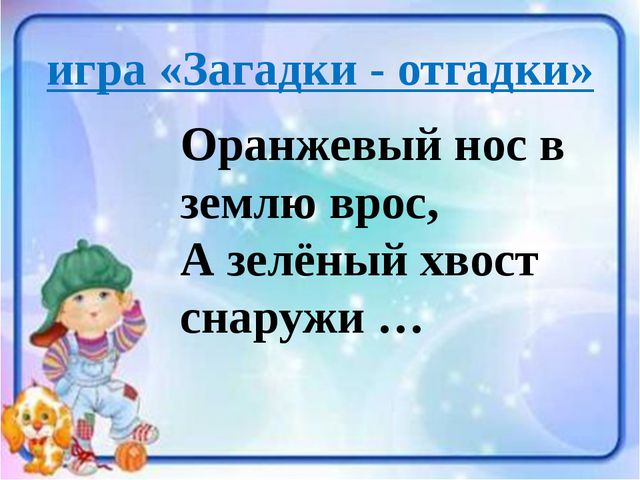 игра «Загадки - отгадки»

Оранжевый нос в землю врос,
А зелёный хвост снаружи …